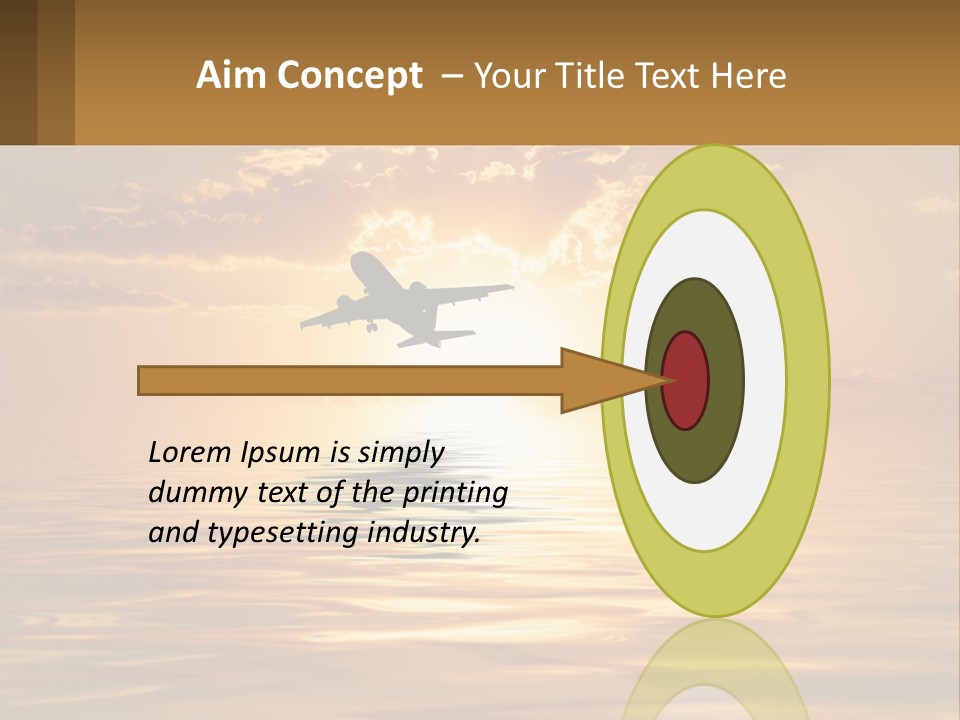 Aim Concept – Your Title Text Here

Lorem Ipsum is simply dummy text of the printing and typesetting industry.